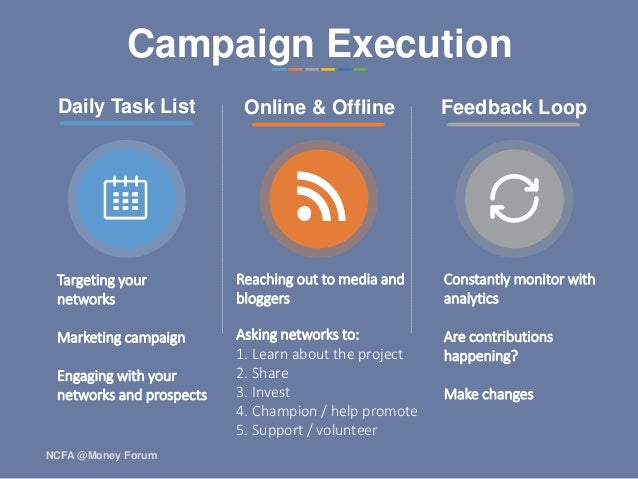 Campaign Execution

Daily Task List

Targeting your networks

Marketing campaign

Engaging with your networks and prospects

Online & Offline

Reaching out to media and bloggers

Asking networks to:
1. Learn about the project
2. Share
3. Invest
4. Champion / help promote
5. Support / volunteer

Feedback Loop

Constantly monitor with analytics

Are contributions happening?

Make changes

NCFA @Money Forum